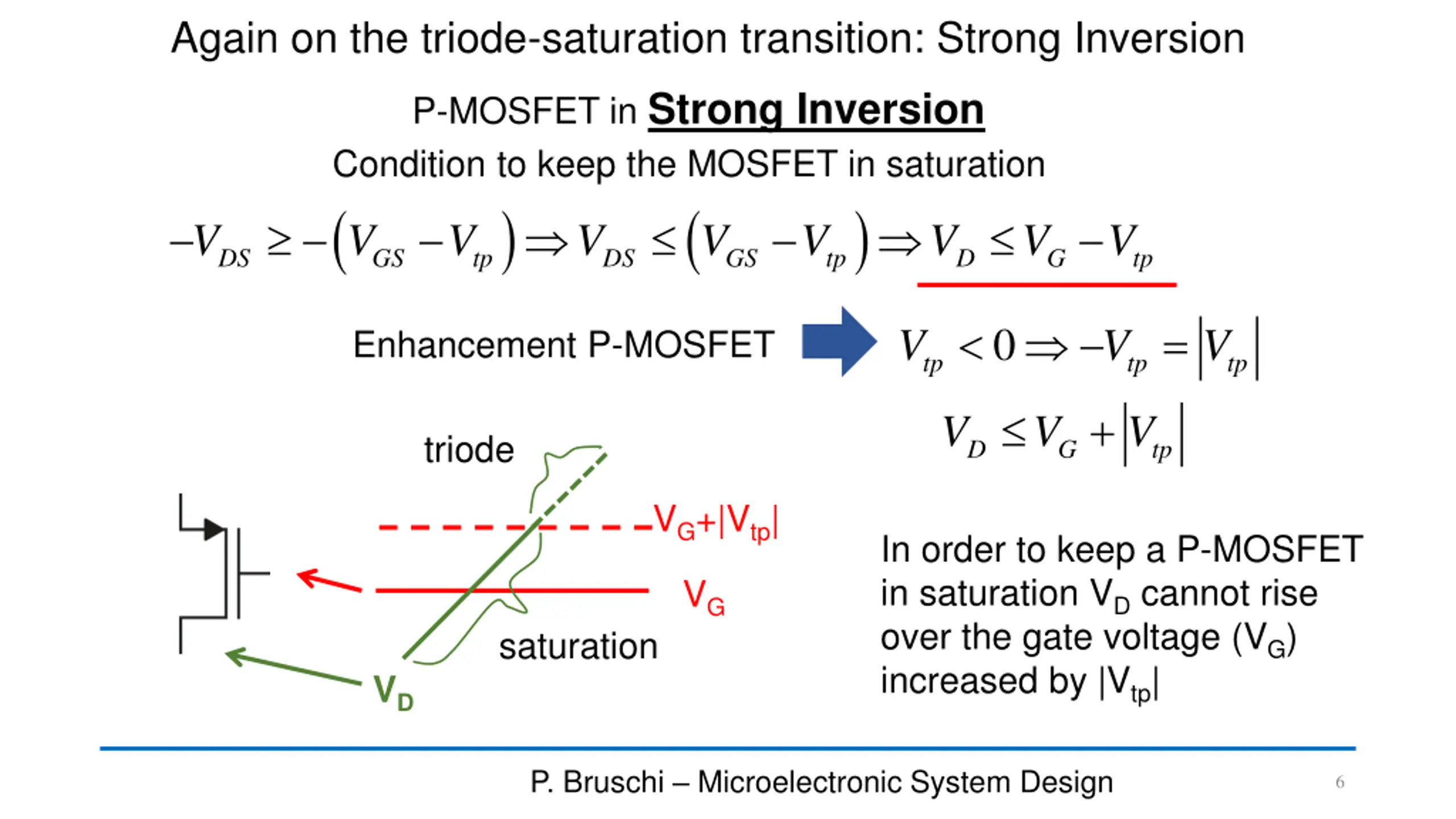 Again on the triode-saturation transition: Strong Inversion

P-MOSFET in Strong Inversion

Condition to keep the MOSFET in saturation

$-V_{DS} \geq -\left(V_{GS} - V_{tp}\right) \Rightarrow V_{DS} \leq \left(V_{GS} - V_{tp}\right) \Rightarrow V_D \leq V_G - V_{tp}$

Enhancement P-MOSFET $V_{tp} < 0 \Rightarrow -V_{tp} = \left|V_{tp}\right|$

$V_D \leq V_G + \left|V_{tp}\right|$

triode

$V_G+|V_{tp}|$

$V_G$

saturation

$V_D$

In order to keep a P-MOSFET in saturation $V_D$ cannot rise over the gate voltage ($V_G$) increased by $|V_{tp}|$

P. Bruschi – Microelectronic System Design

6